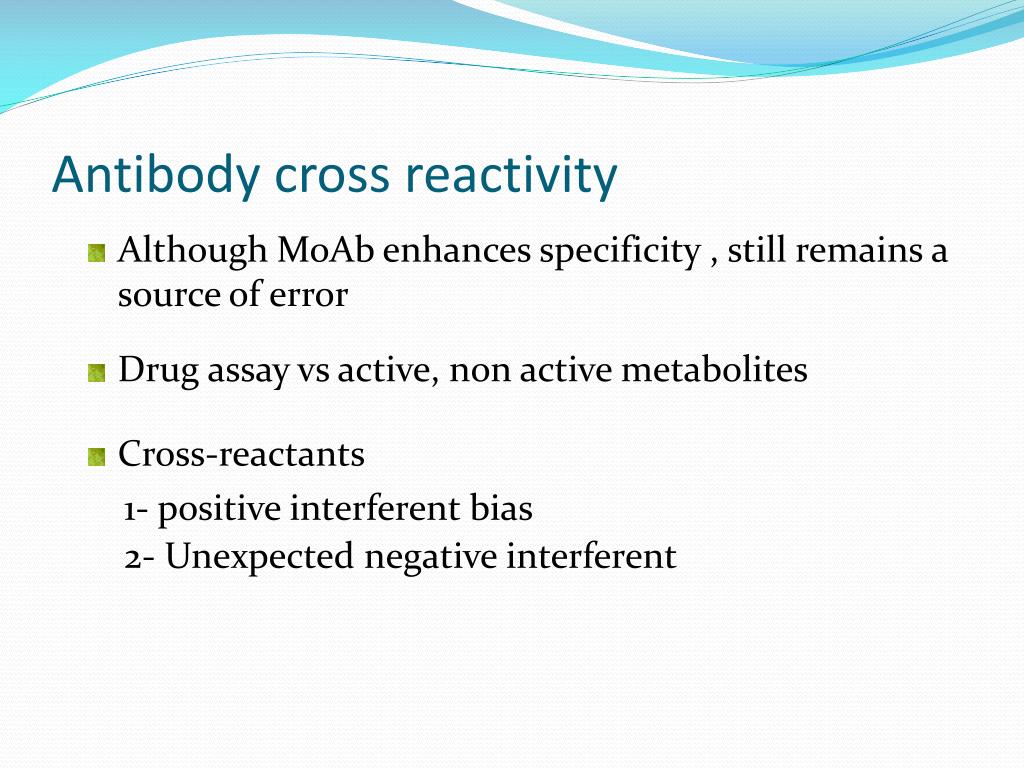 Antibody cross reactivity

Although MoAb enhances specificity , still remains a source of error

Drug assay vs active, non active metabolites

Cross-reactants
1- positive interferent bias
2- Unexpected negative interferent